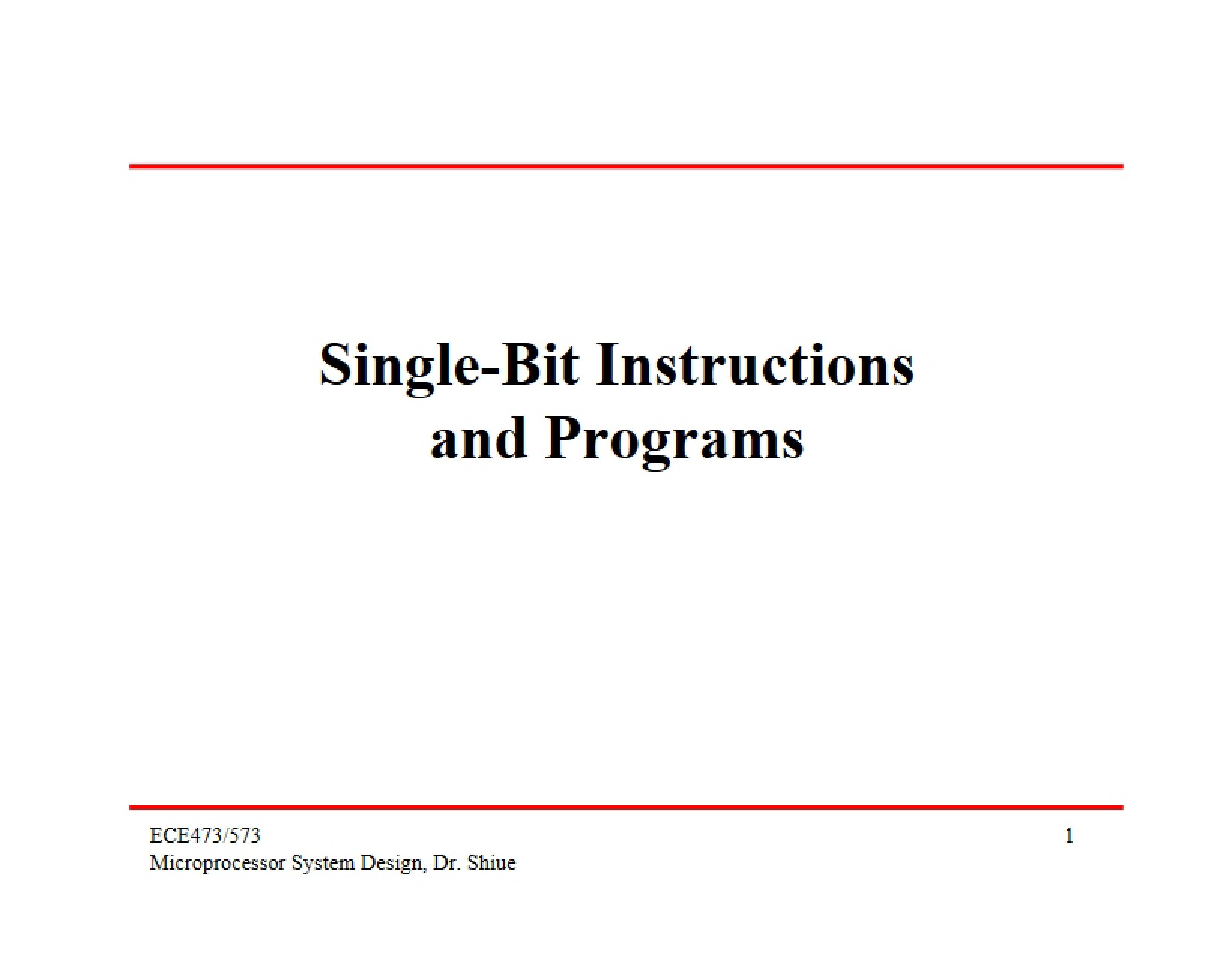 Single-Bit Instructions and Programs

ECE473/573
Microprocessor System Design, Dr. Shiue

1